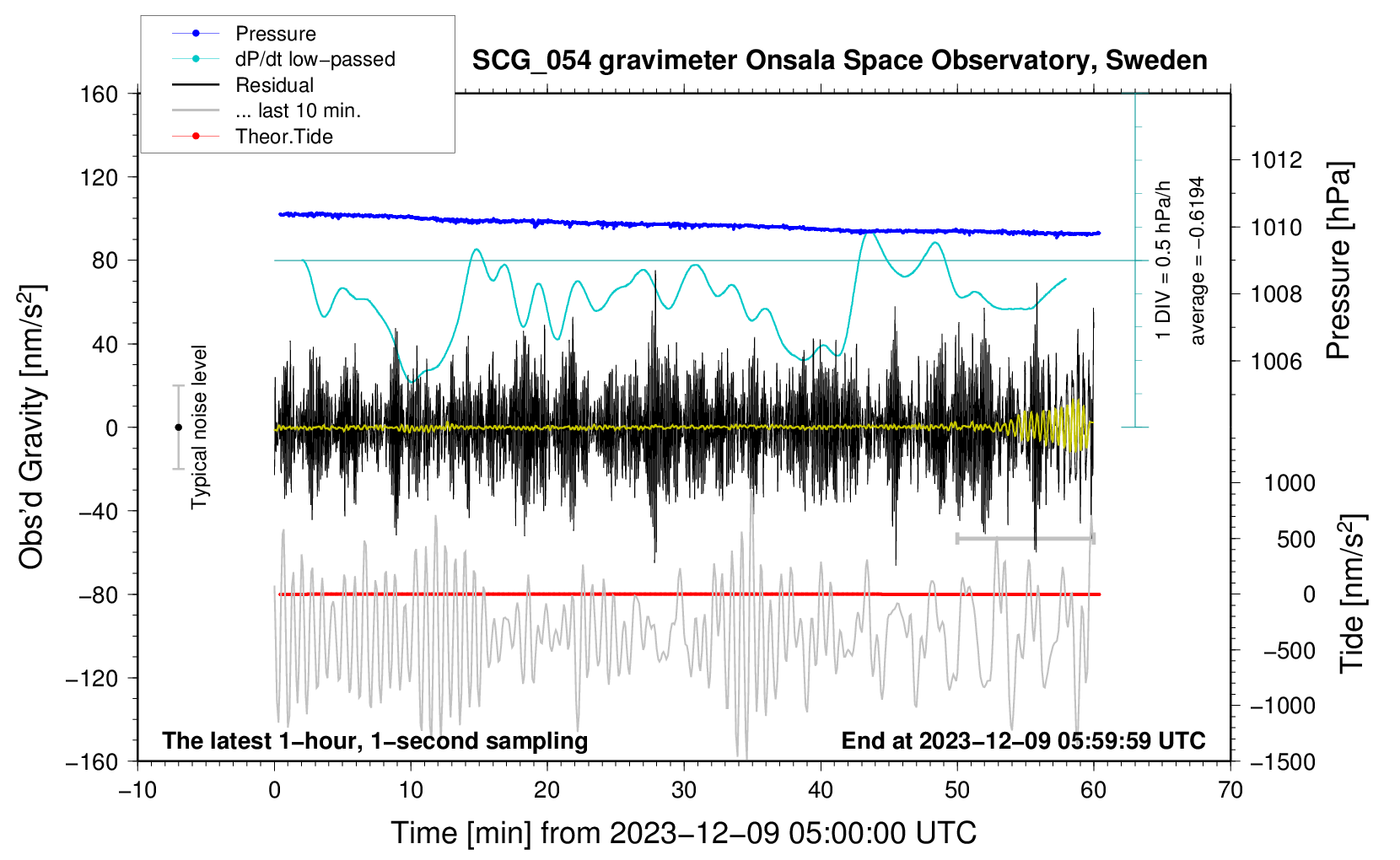 Pressure
dP/dt low−passed
Residual
... last 10 min.
Theor.Tide

SCG_054 gravimeter Onsala Space Observatory, Sweden

160
120
80
40
0
−40
−80
−120
−160

Obs'd Gravity [nm/s$^2$]

Typical noise level

1 DIV = 0.5 hPa/h
average = −0.6194

1012
1010
1008
1006

Pressure [hPa]

1000
500
0
−500
−1000
−1500

Tide [nm/s$^2$]

The latest 1−hour, 1−second sampling
End at 2023−12−09 05:59:59 UTC

−10
0
10
20
30
40
50
60
70

Time [min] from 2023−12−09 05:00:00 UTC